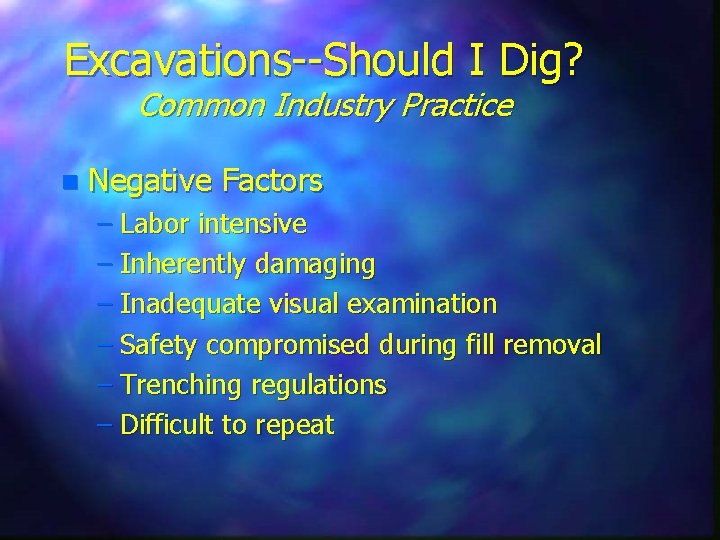 Excavations--Should I Dig?
Common Industry Practice

Negative Factors
– Labor intensive
– Inherently damaging
– Inadequate visual examination
– Safety compromised during fill removal
– Trenching regulations
– Difficult to repeat